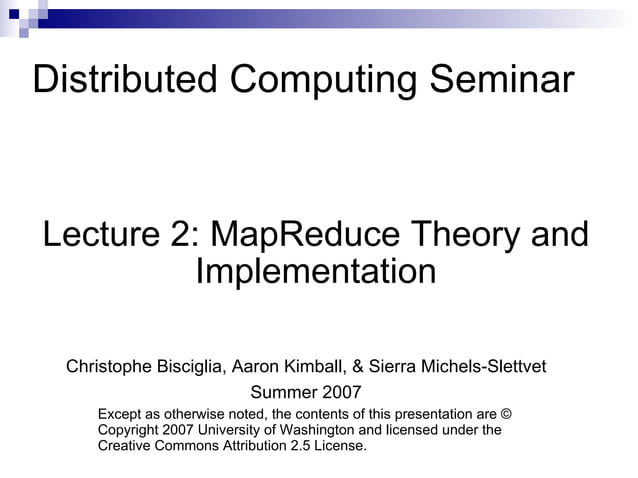 Distributed Computing Seminar

Lecture 2: MapReduce Theory and Implementation

Christophe Bisciglia, Aaron Kimball, & Sierra Michels-Slettvet

Summer 2007

Except as otherwise noted, the contents of this presentation are © Copyright 2007 University of Washington and licensed under the Creative Commons Attribution 2.5 License.